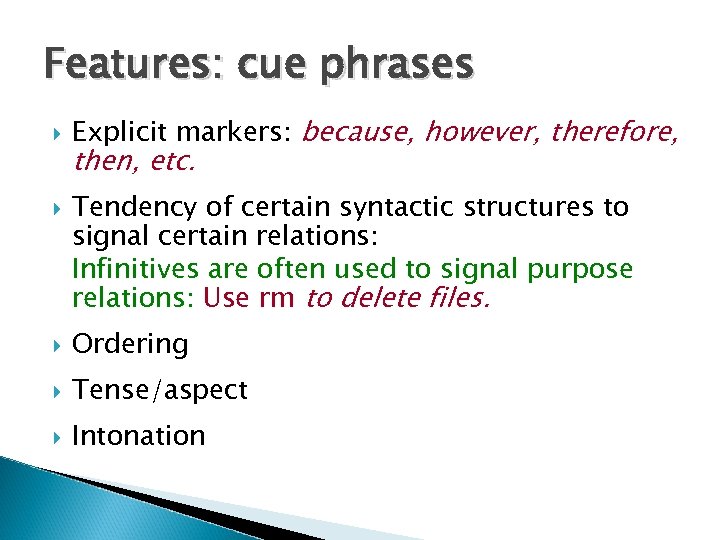 Features: cue phrases

Explicit markers: because, however, therefore, then, etc.

Tendency of certain syntactic structures to signal certain relations:
Infinitives are often used to signal purpose relations: Use rm to delete files.

Ordering

Tense/aspect

Intonation